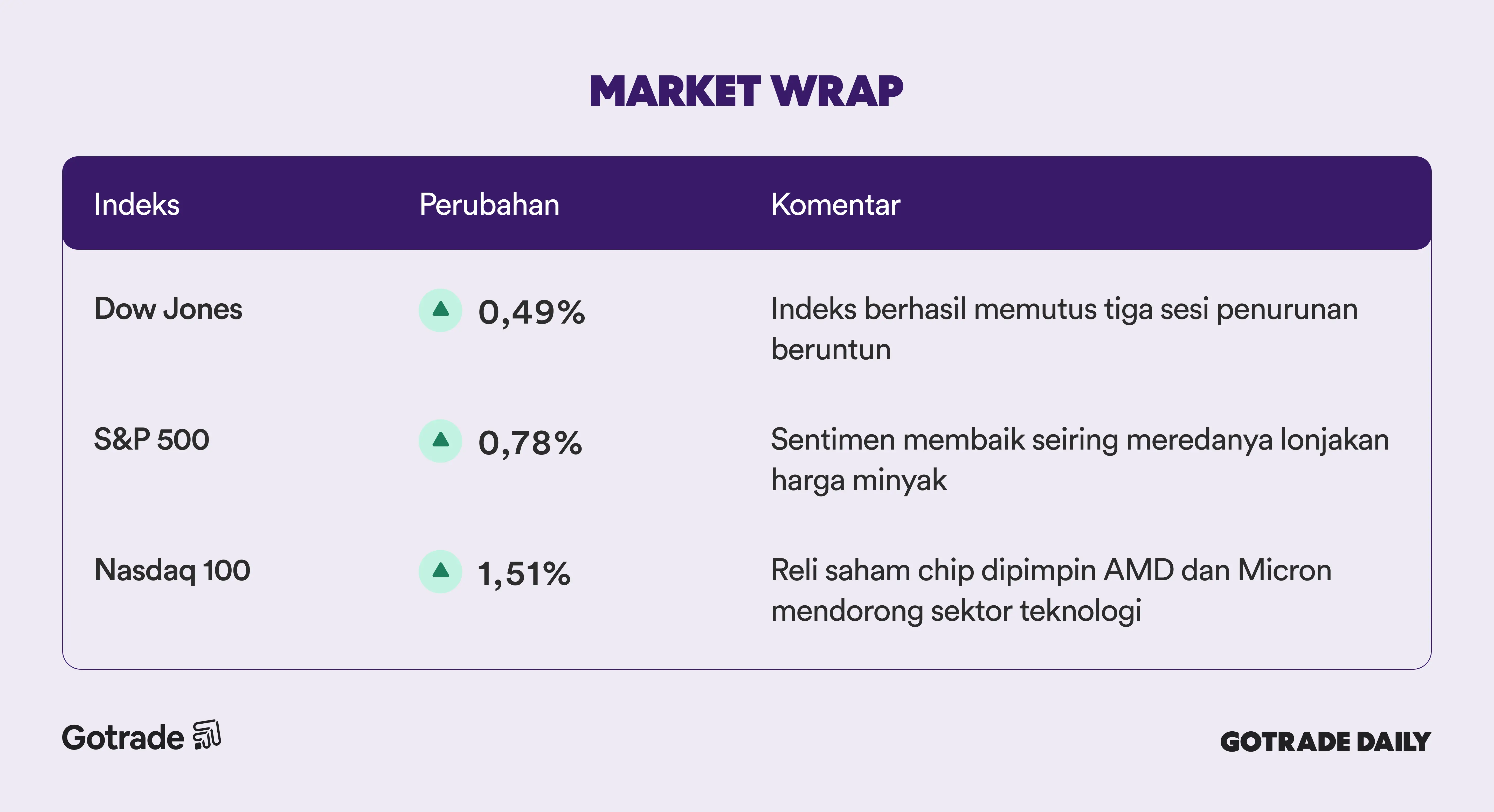 MARKET WRAP

| Indeks | Perubahan | Komentar |
|---|---|---|
| Dow Jones | 0,49% | Indeks berhasil memutus tiga sesi penurunan beruntun |
| S&P 500 | 0,78% | Sentimen membaik seiring meredanya lonjakan harga minyak |
| Nasdaq 100 | 1,51% | Reli saham chip dipimpin AMD dan Micron mendorong sektor teknologi |

Gotrade

GOTRADE DAILY